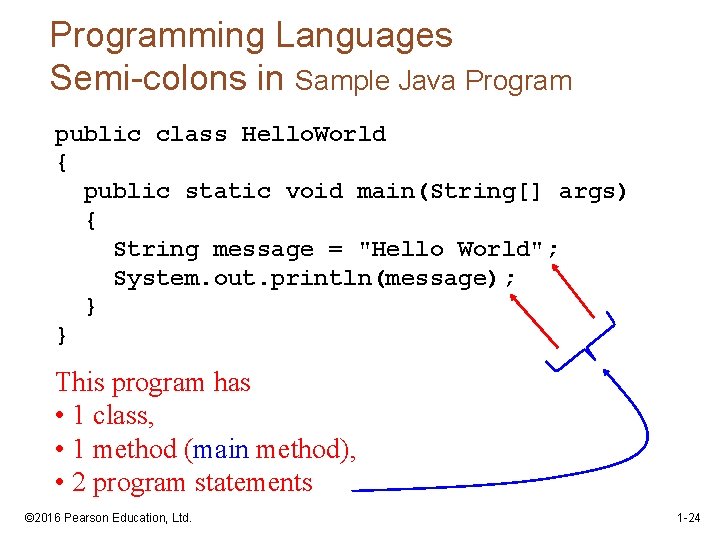 Programming Languages
Semi-colons in Sample Java Program

public class HelloWorld
{
  public static void main(String[] args)
  {
    String message = "Hello World";
    System.out.println(message);
  }
}

This program has
• 1 class,
• 1 method (main method),
• 2 program statements

©2016 Pearson Education, Ltd.

1-24